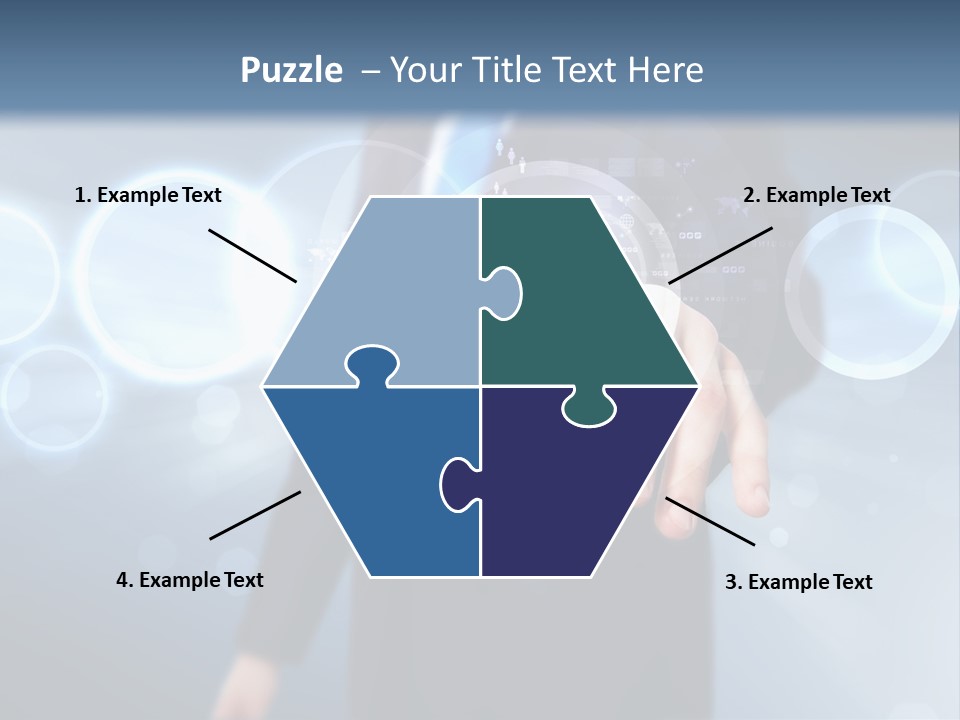 Puzzle – Your Title Text Here

1. Example Text

2. Example Text

4. Example Text

3. Example Text